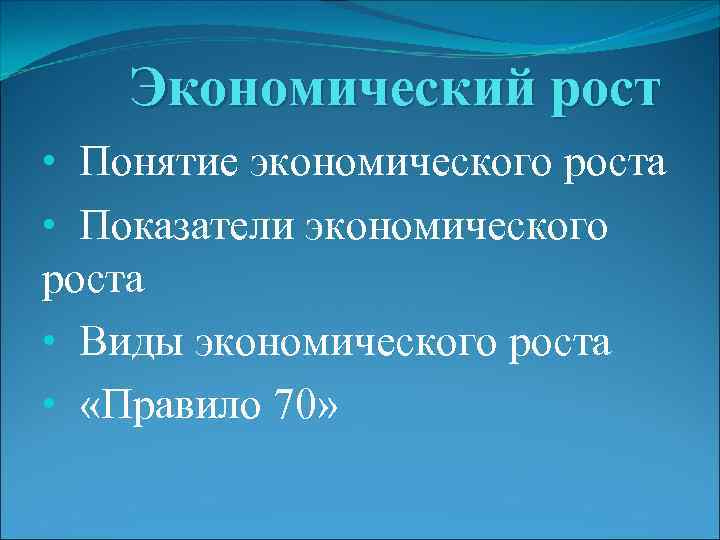 Экономический рост

• Понятие экономического роста
• Показатели экономического роста
• Виды экономического роста
• «Правило 70»